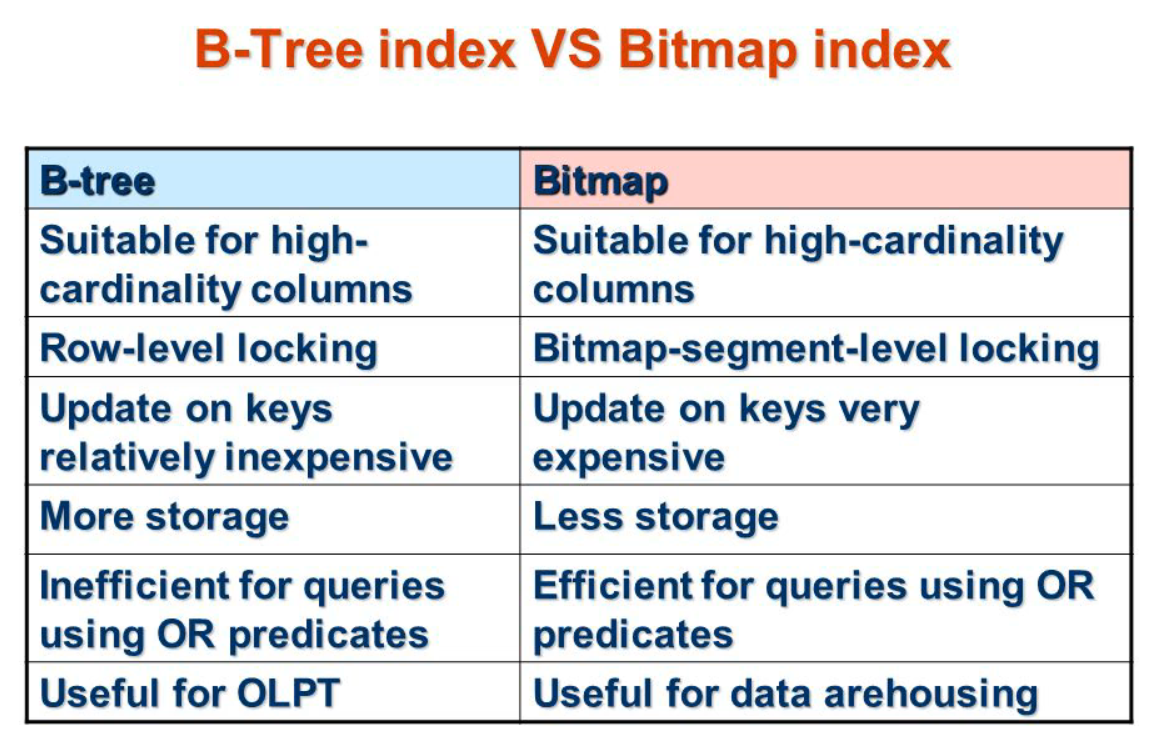 B-Tree index VS Bitmap index

| B-tree | Bitmap |
|---|---|
| Suitable for high-cardinality columns | Suitable for high-cardinality columns |
| Row-level locking | Bitmap-segment-level locking |
| Update on keys relatively inexpensive | Update on keys very expensive |
| More storage | Less storage |
| Inefficient for queries using OR predicates | Efficient for queries using OR predicates |
| Useful for OLPT | Useful for data arehousing |